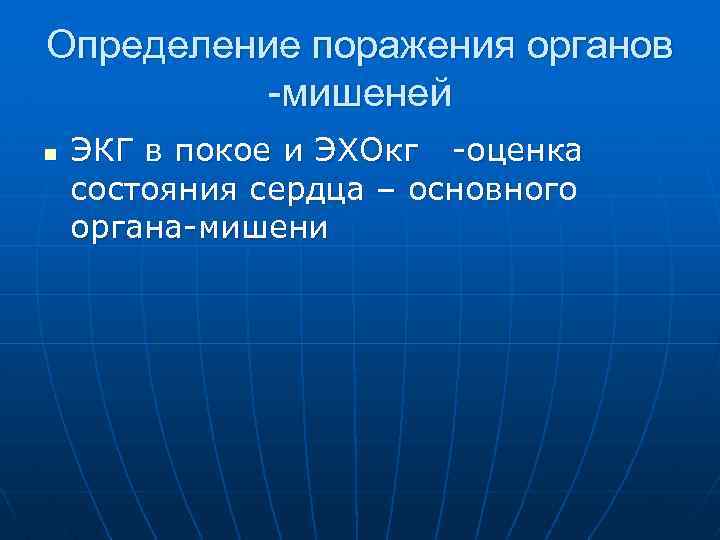 Определение поражения органов -мишеней

ЭКГ в покое и ЭХОкг -оценка состояния сердца – основного органа-мишени